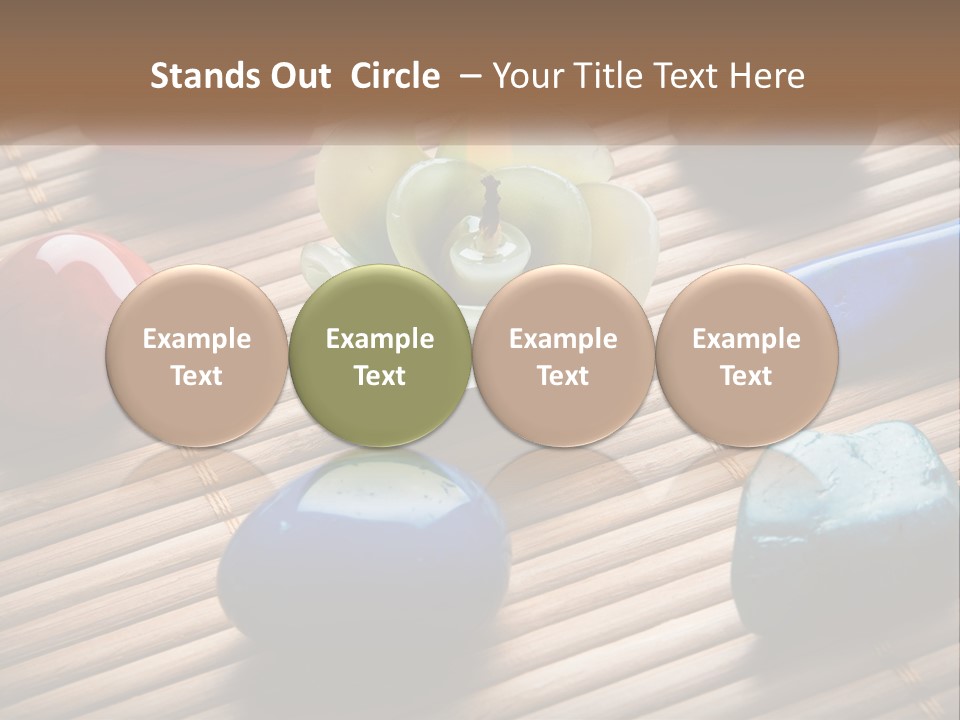 Stands Out Circle – Your Title Text Here

Example Text

Example Text

Example Text

Example Text